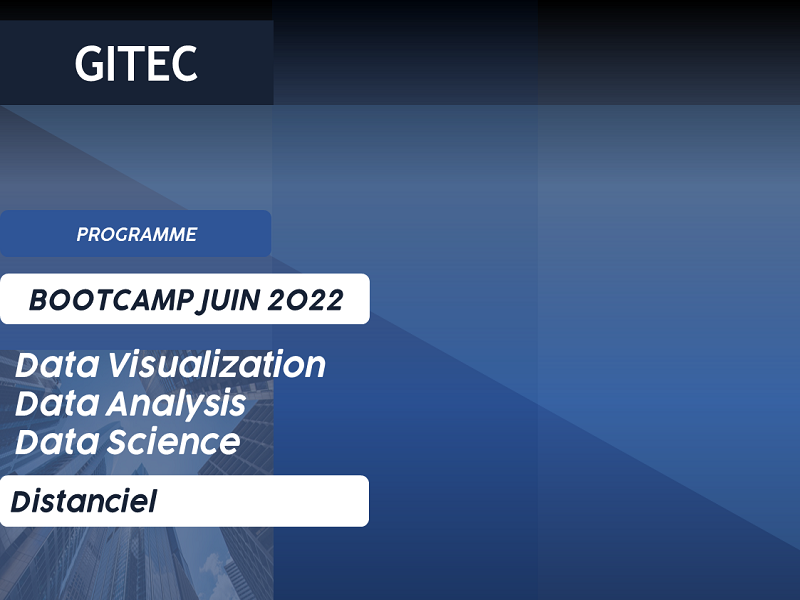 GITEC

PROGRAMME

BOOTCAMP JUIN 2022

Data Visualization
Data Analysis
Data Science

Distanciel